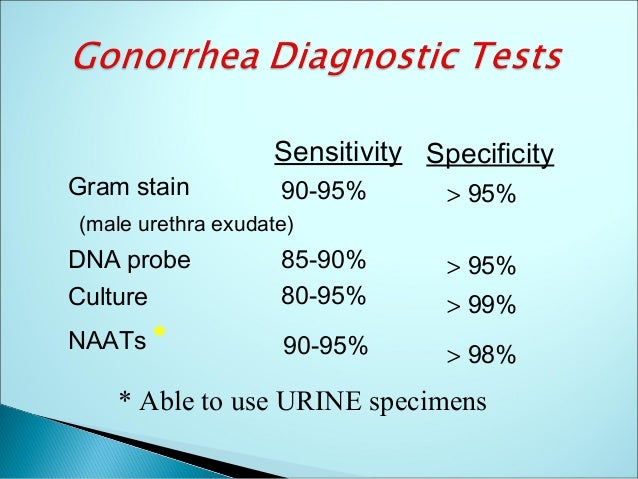 Gonorrhea Diagnostic Tests

| | Sensitivity | Specificity |
|---|---|---|
| Gram stain (male urethra exudate) | 90-95% | > 95% |
| DNA probe | 85-90% | > 95% |
| Culture | 80-95% | > 99% |
| NAATs * | 90-95% | > 98% |

* Able to use URINE specimens